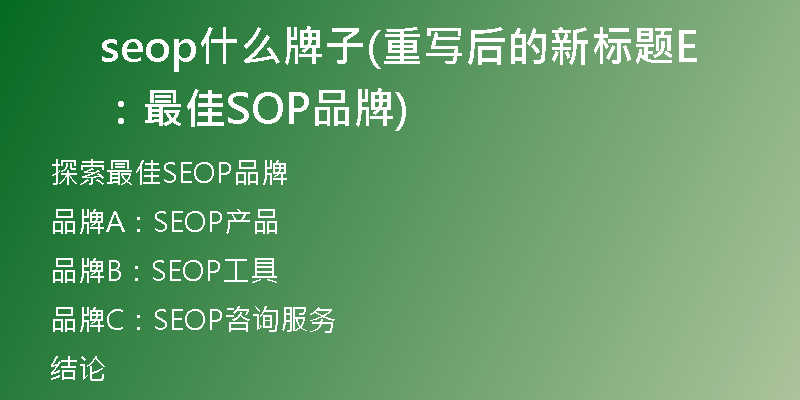 seop什么牌子(重写后的新标题E：最佳SOP品牌)

探索最佳SEOP品牌

品牌A：SEOP产品

品牌B：SEOP工具

品牌C：SEOP咨询服务

结论